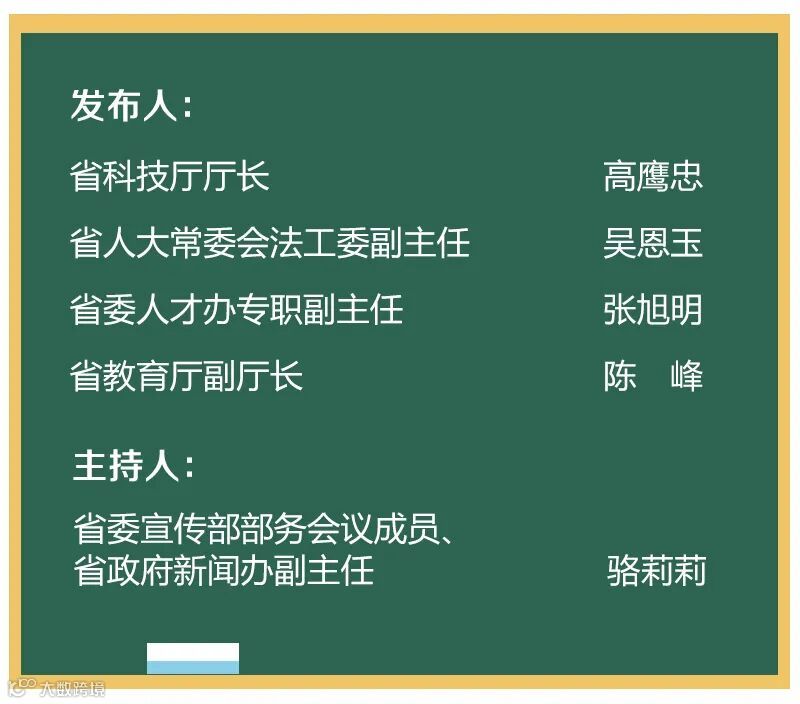 发布人：

省科技厅厅长 高鹰忠

省人大常委会法工委副主任 吴恩玉

省委人才办专职副主任 张旭明

省教育厅副厅长 陈 峰

主持人：

省委宣传部部务会议成员、省政府新闻办副主任 骆莉莉

大数跨境